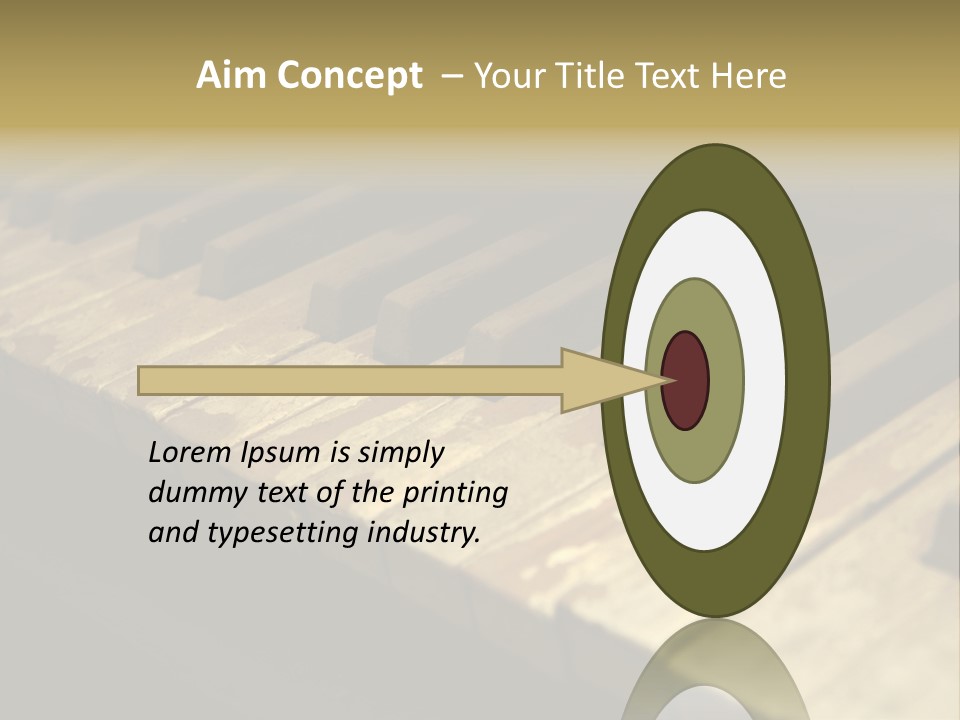 Aim Concept – Your Title Text Here

Lorem Ipsum is simply dummy text of the printing and typesetting industry.